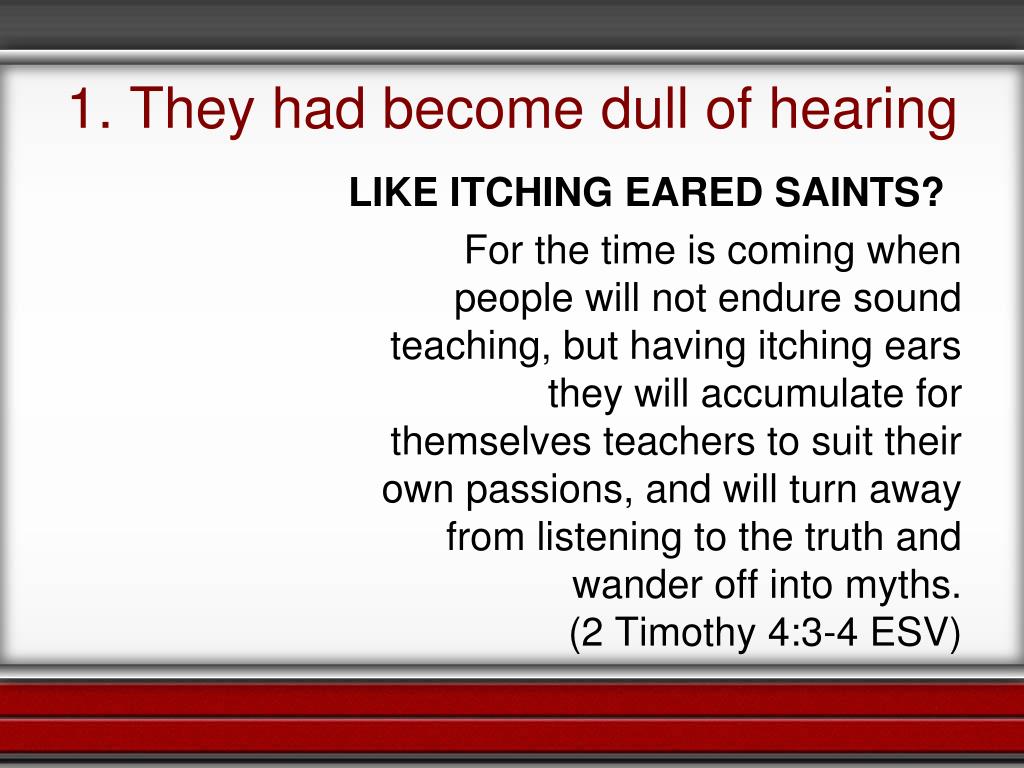 1. They had become dull of hearing

LIKE ITCHING EARED SAINTS?

For the time is coming when people will not endure sound teaching, but having itching ears they will accumulate for themselves teachers to suit their own passions, and will turn away from listening to the truth and wander off into myths.
(2 Timothy 4:3-4 ESV)